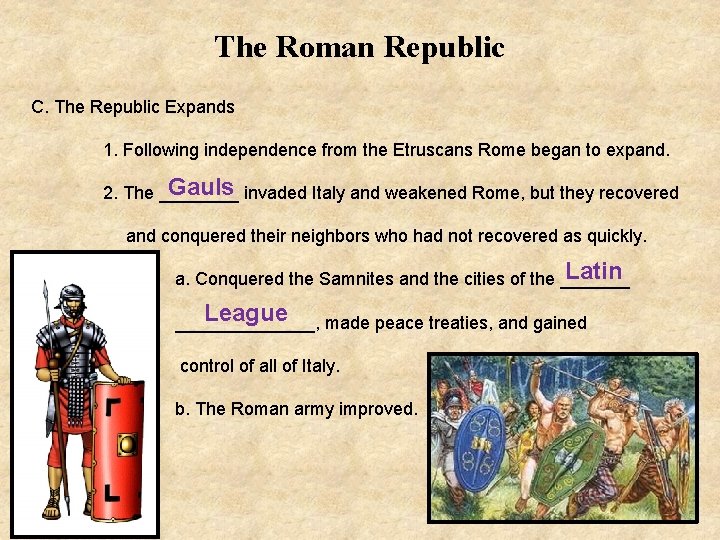 The Roman Republic

C. The Republic Expands

1. Following independence from the Etruscans Rome began to expand.

2. The Gauls invaded Italy and weakened Rome, but they recovered and conquered their neighbors who had not recovered as quickly.

a. Conquered the Samnites and the cities of the Latin League, made peace treaties, and gained control of all of Italy.

b. The Roman army improved.